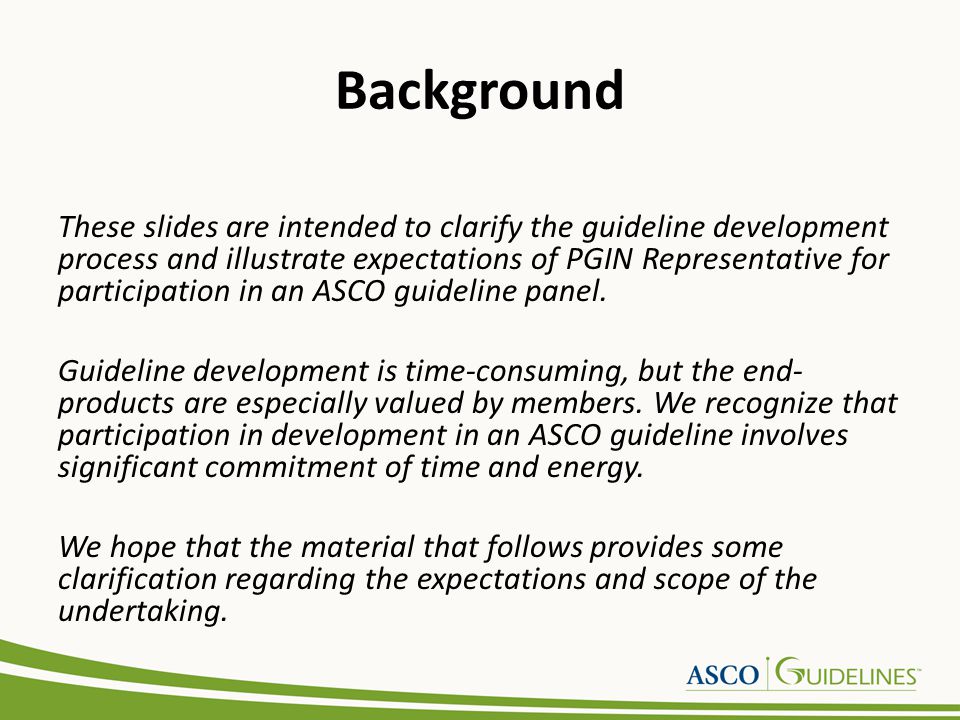 Background

These slides are intended to clarify the guideline development process and illustrate expectations of PGIN Representative for participation in an ASCO guideline panel.

Guideline development is time-consuming, but the end-products are especially valued by members. We recognize that participation in development in an ASCO guideline involves significant commitment of time and energy.

We hope that the material that follows provides some clarification regarding the expectations and scope of the undertaking.

ASCO GUIDELINES